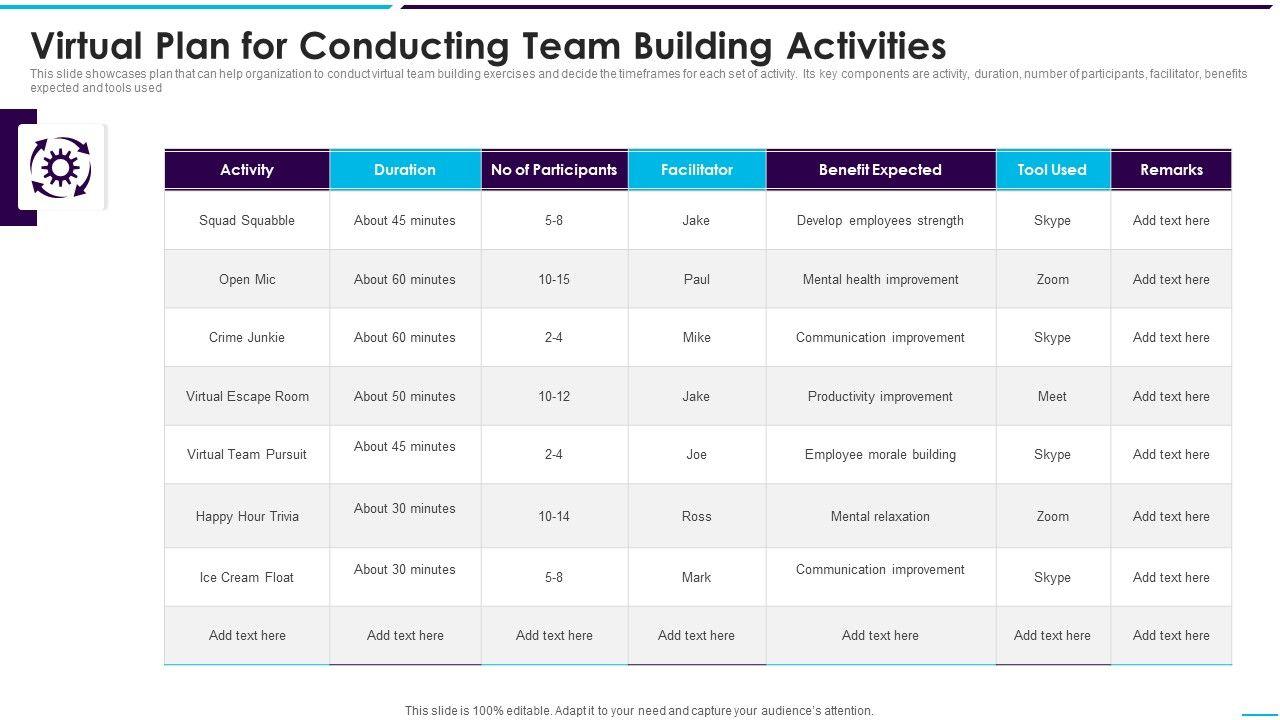 Virtual Plan for Conducting Team Building Activities

This slide showcases plan that can help organization to conduct virtual team building exercises and decide the timeframes for each set of activity. Its key components are activity, duration, number of participants, facilitator, benefits expected and tools used

| Activity | Duration | No of Participants | Facilitator | Benefit Expected | Tool Used | Remarks |
|---|---|---|---|---|---|---|
| Squad Squabble | About 45 minutes | 5-8 | Jake | Develop employees strength | Skype | Add text here |
| Open Mic | About 60 minutes | 10-15 | Paul | Mental health improvement | Zoom | Add text here |
| Crime Junkie | About 60 minutes | 2-4 | Mike | Communication improvement | Skype | Add text here |
| Virtual Escape Room | About 50 minutes | 10-12 | Jake | Productivity improvement | Meet | Add text here |
| Virtual Team Pursuit | About 45 minutes | 2-4 | Joe | Employee morale building | Skype | Add text here |
| Happy Hour Trivia | About 30 minutes | 10-14 | Ross | Mental relaxation | Zoom | Add text here |
| Ice Cream Float | About 30 minutes | 5-8 | Mark | Communication improvement | Skype | Add text here |
| Add text here | Add text here | Add text here | Add text here | Add text here | Add text here | Add text here |

This slide is 100% editable. Adapt it to your need and capture your audience's attention.